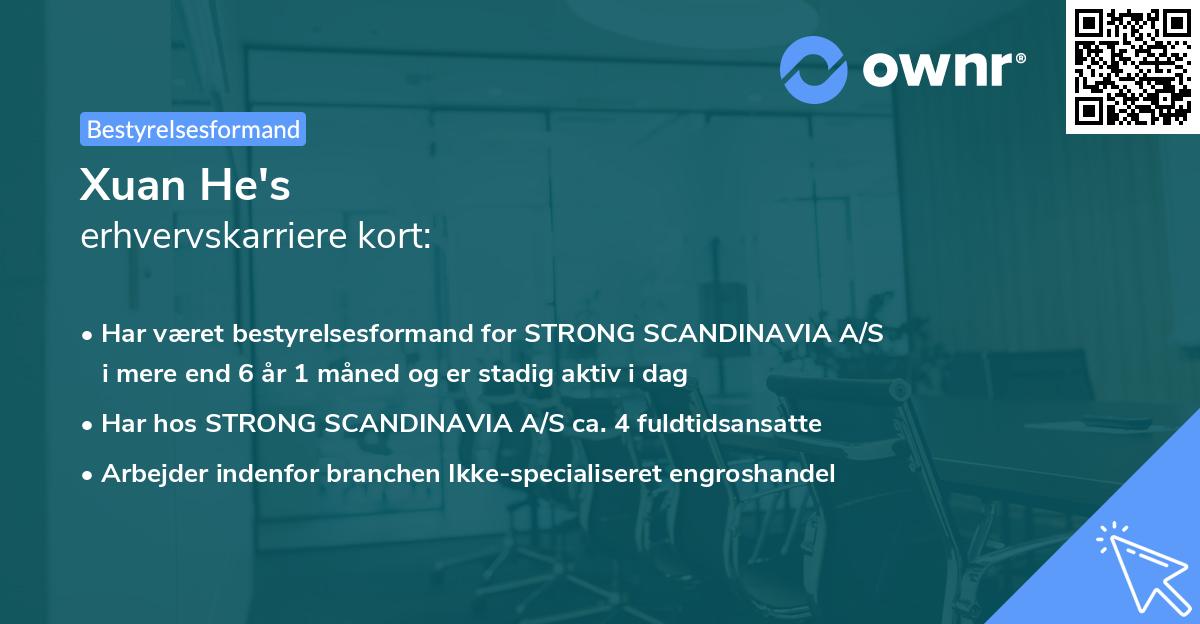 ownr®

Bestyrelsesformand

Xuan He's
erhvervskarriere kort:

• Har været bestyrelsesformand for STRONG SCANDINAVIA A/S i mere end 6 år 1 måned og er stadig aktiv i dag
• Har hos STRONG SCANDINAVIA A/S ca. 4 fuldtidsansatte
• Arbejder indenfor branchen Ikke-specialiseret engroshandel